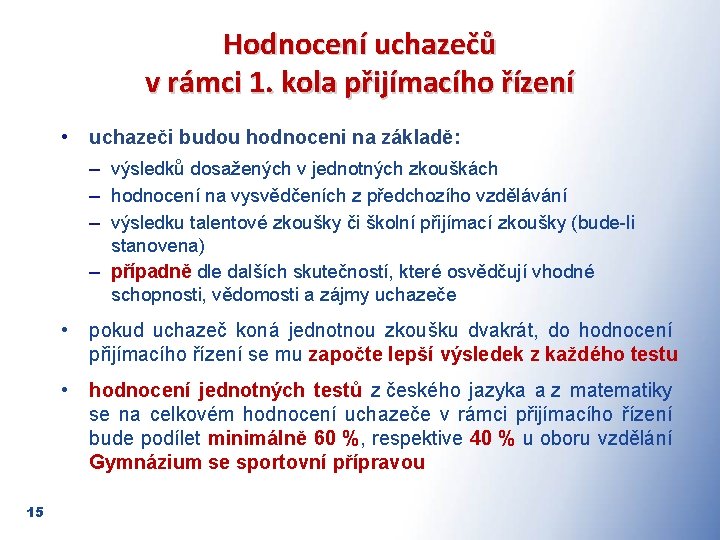 Hodnocení uchazečů
v rámci 1. kola přijímacího řízení

• uchazeči budou hodnoceni na základě:
– výsledků dosažených v jednotných zkouškách
– hodnocení na vysvědčeních z předchozího vzdělávání
– výsledku talentové zkoušky či školní přijímací zkoušky (bude-li stanovena)
– případně dle dalších skutečností, které osvědčují vhodné schopnosti, vědomosti a zájmy uchazeče

• pokud uchazeč koná jednotnou zkoušku dvakrát, do hodnocení přijímacího řízení se mu započte lepší výsledek z každého testu

• hodnocení jednotných testů z českého jazyka a z matematiky se na celkovém hodnocení uchazeče v rámci přijímacího řízení bude podílet minimálně 60 %, respektive 40 % u oboru vzdělání Gymnázium se sportovní přípravou

15